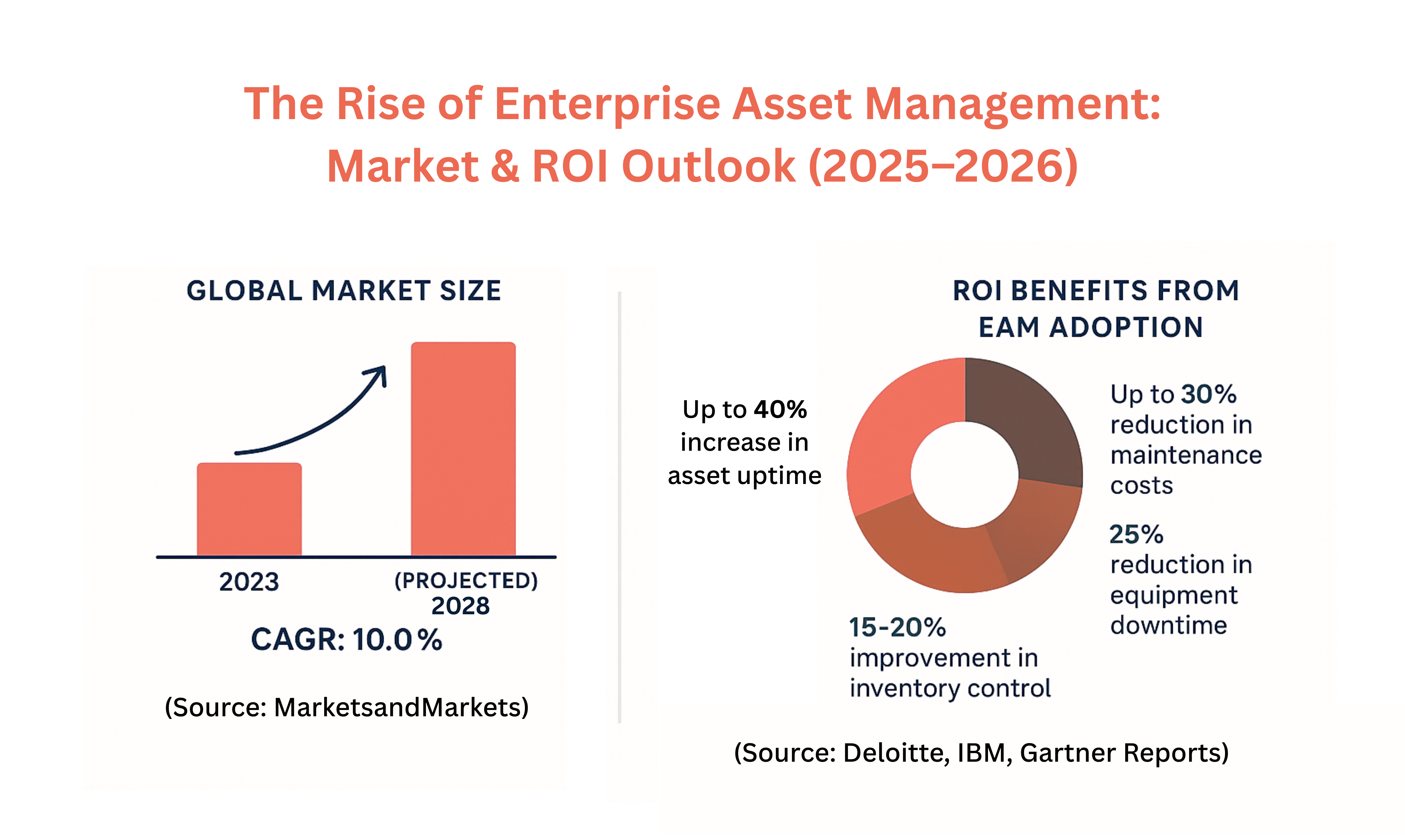 The Rise of Enterprise Asset Management: Market & ROI Outlook (2025–2026)

GLOBAL MARKET SIZE

2023

(PROJECTED) 2028

CAGR: 10.0 %

(Source: MarketsandMarkets)

ROI BENEFITS FROM EAM ADOPTION

Up to 40% increase in asset uptime

Up to 30% reduction in maintenance costs

25% reduction in equipment downtime

15-20% improvement in inventory control

(Source: Deloitte, IBM, Gartner Reports)